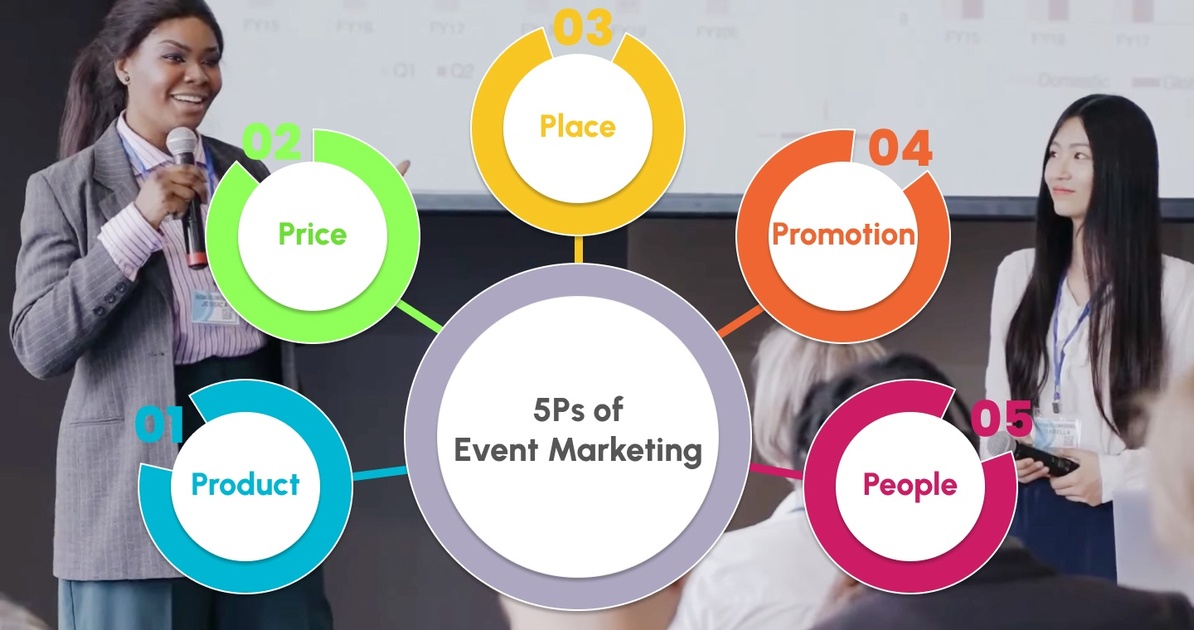 5Ps of Event Marketing

01
Product

02
Price

03
Place

04
Promotion

05
People